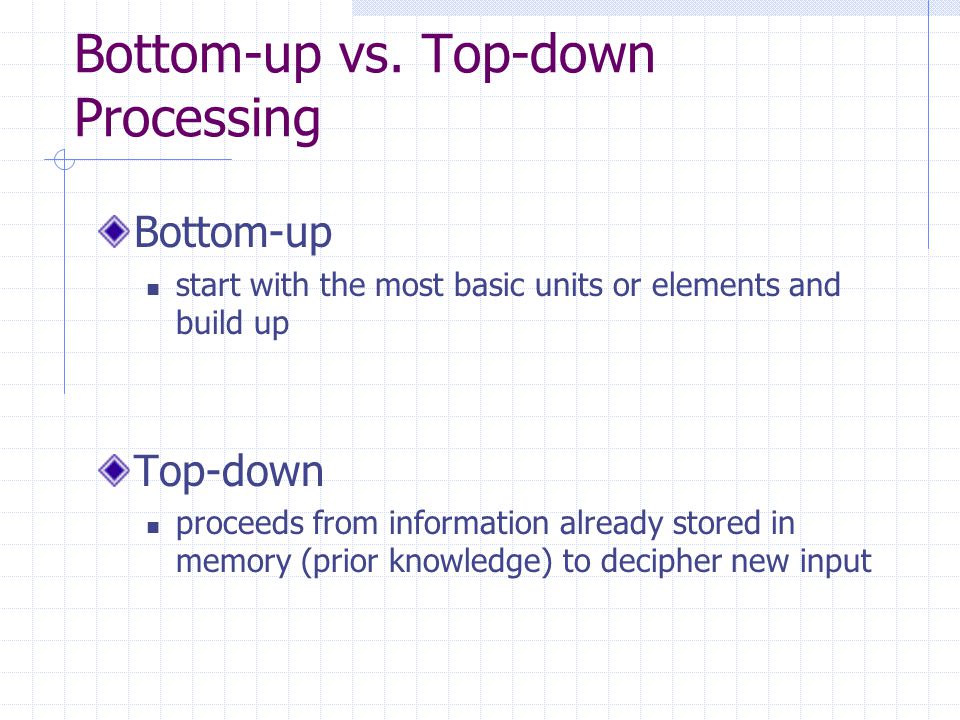 Bottom-up vs. Top-down Processing

Bottom-up

start with the most basic units or elements and build up

Top-down

proceeds from information already stored in memory (prior knowledge) to decipher new input